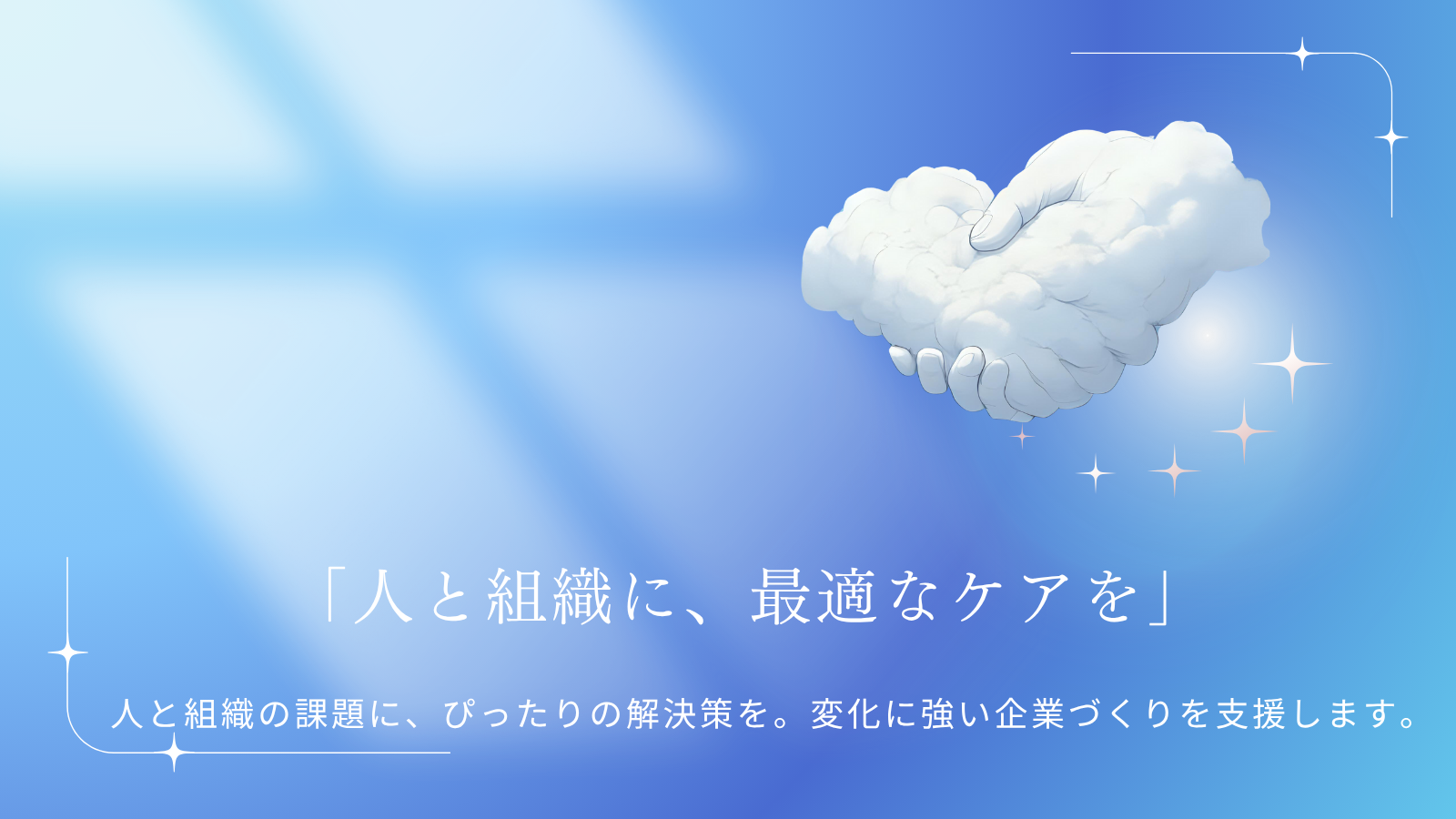 「人と組織に、最適なケアを」

人と組織の課題に、ぴったりの解決策を。変化に強い企業づくりを支援します。